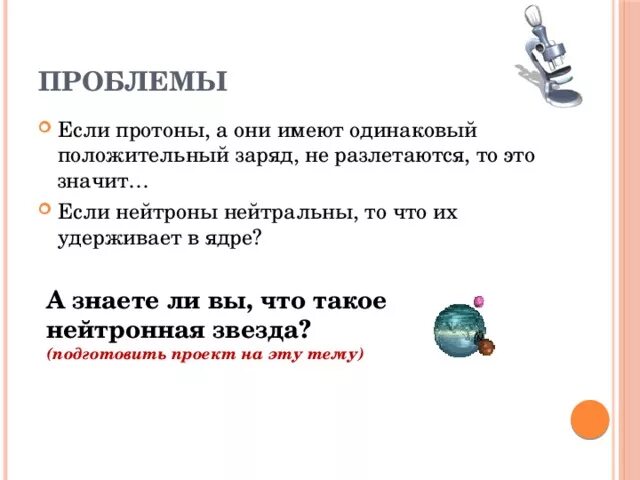 ПРОБЛЕМЫ

Если протоны, а они имеют одинаковый положительный заряд, не разлетаются, то это значит…

Если нейтроны нейтральны, то что их удерживает в ядре?

А знаете ли вы, что такое нейтронная звезда?
(подготовить проект на эту тему)